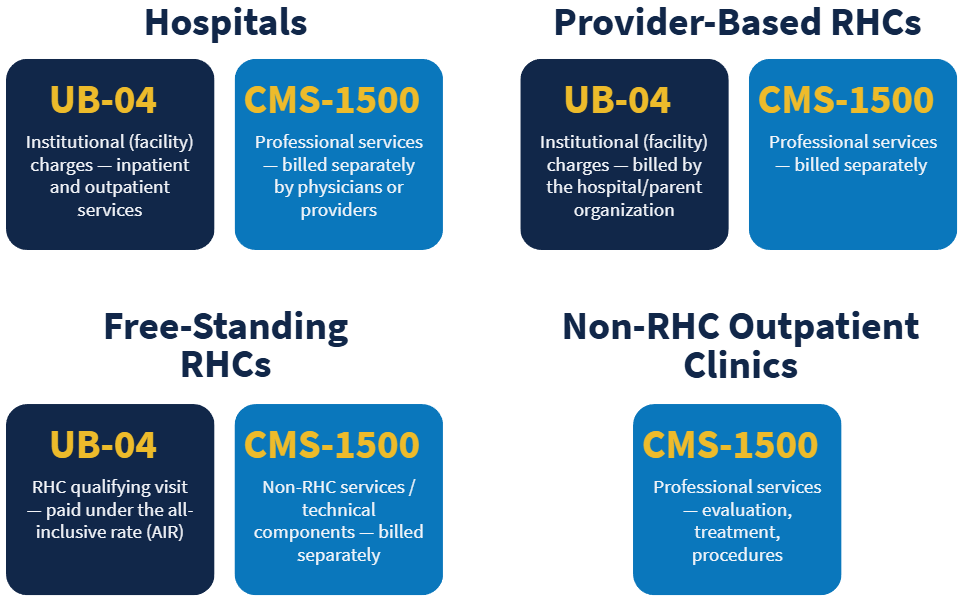 Hospitals

UB-04

Institutional (facility) charges — inpatient and outpatient services

CMS-1500

Professional services — billed separately by physicians or providers

Provider-Based RHCs

UB-04

Institutional (facility) charges — billed by the hospital/parent organization

CMS-1500

Professional services — billed separately

Free-Standing RHCs

UB-04

RHC qualifying visit — paid under the all-inclusive rate (AIR)

CMS-1500

Non-RHC services / technical components — billed separately

Non-RHC Outpatient Clinics

CMS-1500

Professional services — evaluation, treatment, procedures